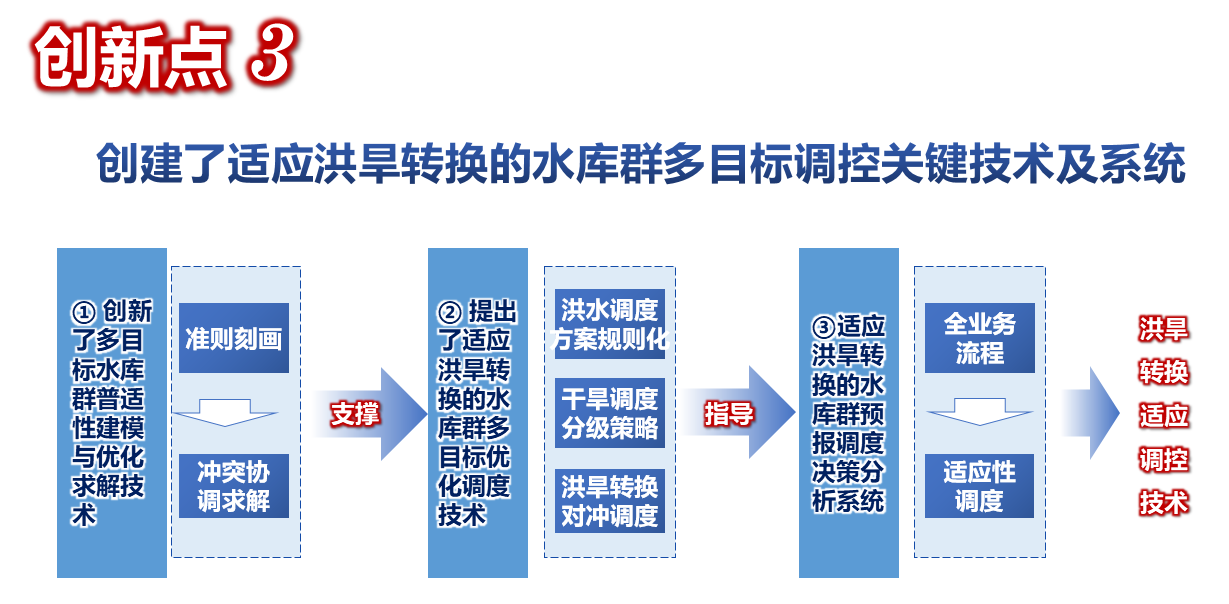 创新点 3

创建了适应洪旱转换的水库群多目标调控关键技术及系统

① 创新了多目标水库群普适性建模与优化求解技术

准则刻画

冲突协调求解

支撑

② 提出了适应洪旱转换的水库群多目标优化调度技术

洪水调度方案规则化

干旱调度分级策略

洪旱转换对冲调度

指导

③适应洪旱转换的水库群预报调度决策分析系统

全业务流程

适应性调度

洪旱转换适应调控技术